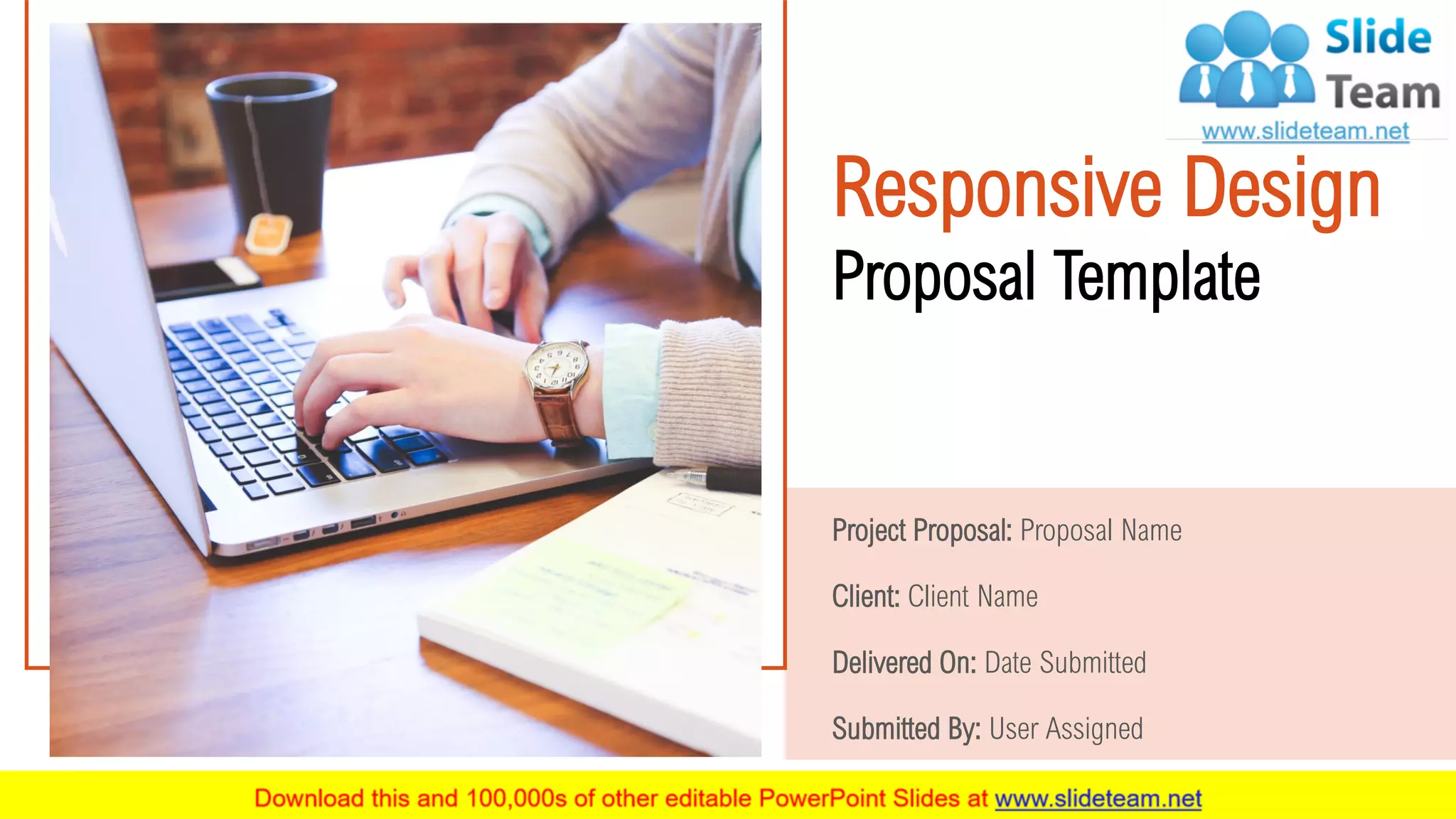 Slide Team
www.slideteam.net

Responsive Design
Proposal Template

Project Proposal: Proposal Name

Client: Client Name

Delivered On: Date Submitted

Submitted By: User Assigned

Download this and 100,000s of other editable PowerPoint Slides at www.slideteam.net